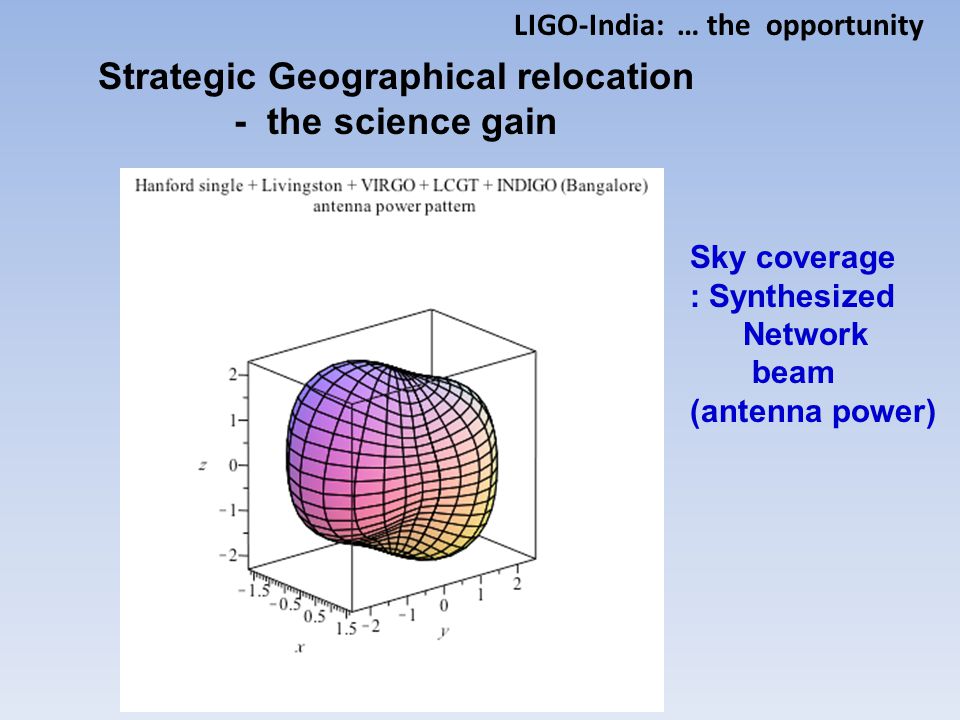 LIGO-India: … the opportunity

Strategic Geographical relocation
- the science gain

Hanford single + Livingston + VIRGO + LCGT + INDIGO (Bangalore)
antenna power pattern

2
1
z 0
−1
−2

−1.5
−0.5
0.5
1.5
x

−2
−1
0
1
2
y

Sky coverage
: Synthesized
Network
beam
(antenna power)